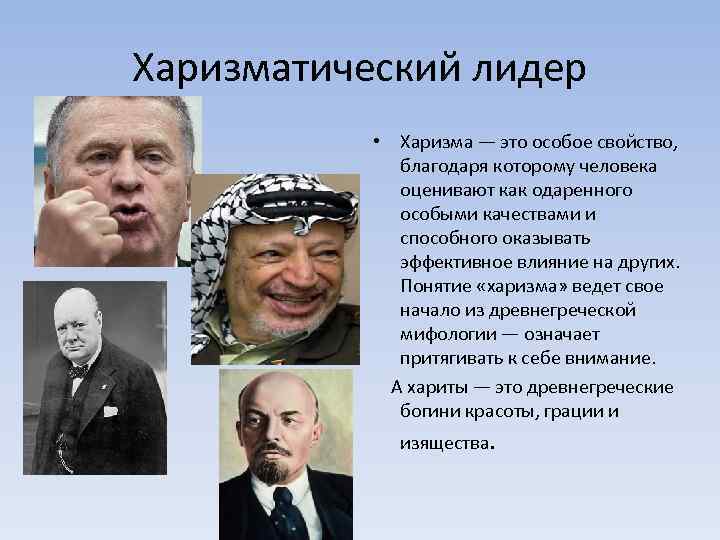 Харизматический лидер

• Харизма — это особое свойство, благодаря которому человека оценивают как одаренного особыми качествами и способного оказывать эффективное влияние на других. Понятие «харизма» ведет свое начало из древнегреческой мифологии — означает притягивать к себе внимание.

А хариты — это древнегреческие богини красоты, грации и изящества.